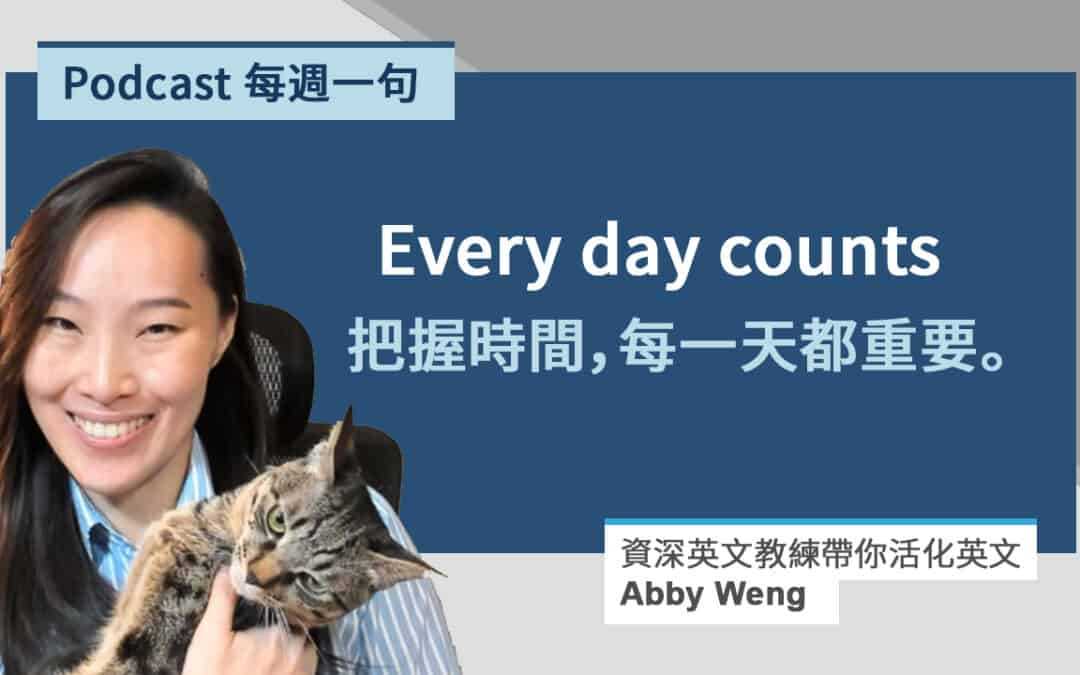 Podcast 每週一句

Every day counts
把握時間，每一天都重要。

資深英文教練帶你活化英文
Abby Weng